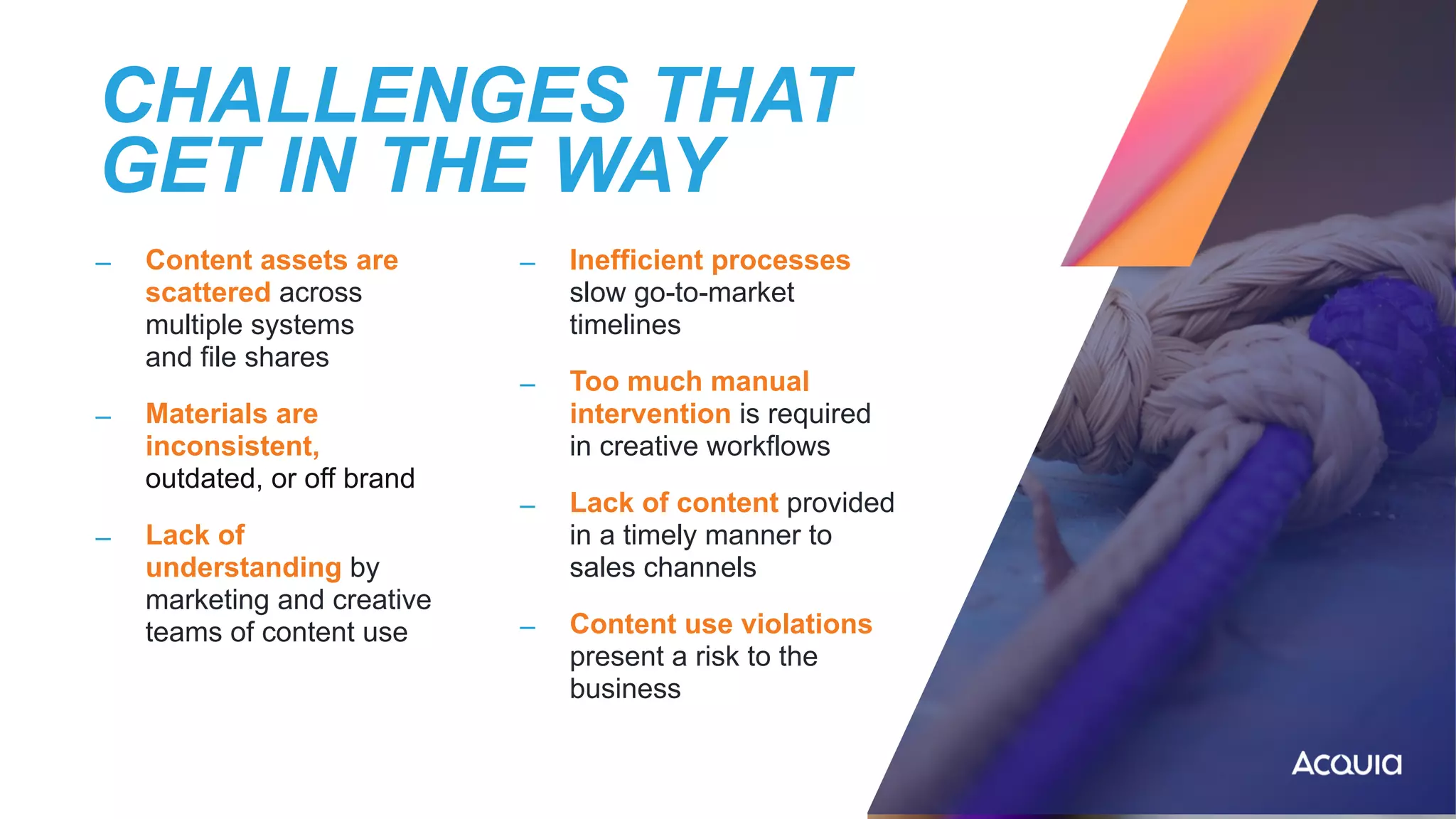 CHALLENGES THAT GET IN THE WAY

– Content assets are scattered across multiple systems and file shares

– Materials are inconsistent, outdated, or off brand

– Lack of understanding by marketing and creative teams of content use

– Inefficient processes slow go-to-market timelines

– Too much manual intervention is required in creative workflows

– Lack of content provided in a timely manner to sales channels

– Content use violations present a risk to the business

Acquia